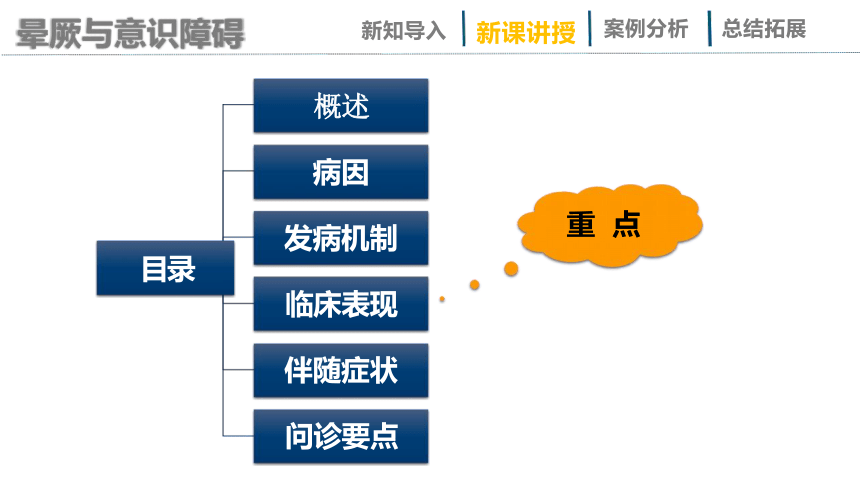 晕厥与意识障碍

新知导入 | 新课讲授 | 案例分析 | 总结拓展

目录

概述

病因

发病机制

临床表现

伴随症状

问诊要点

重 点